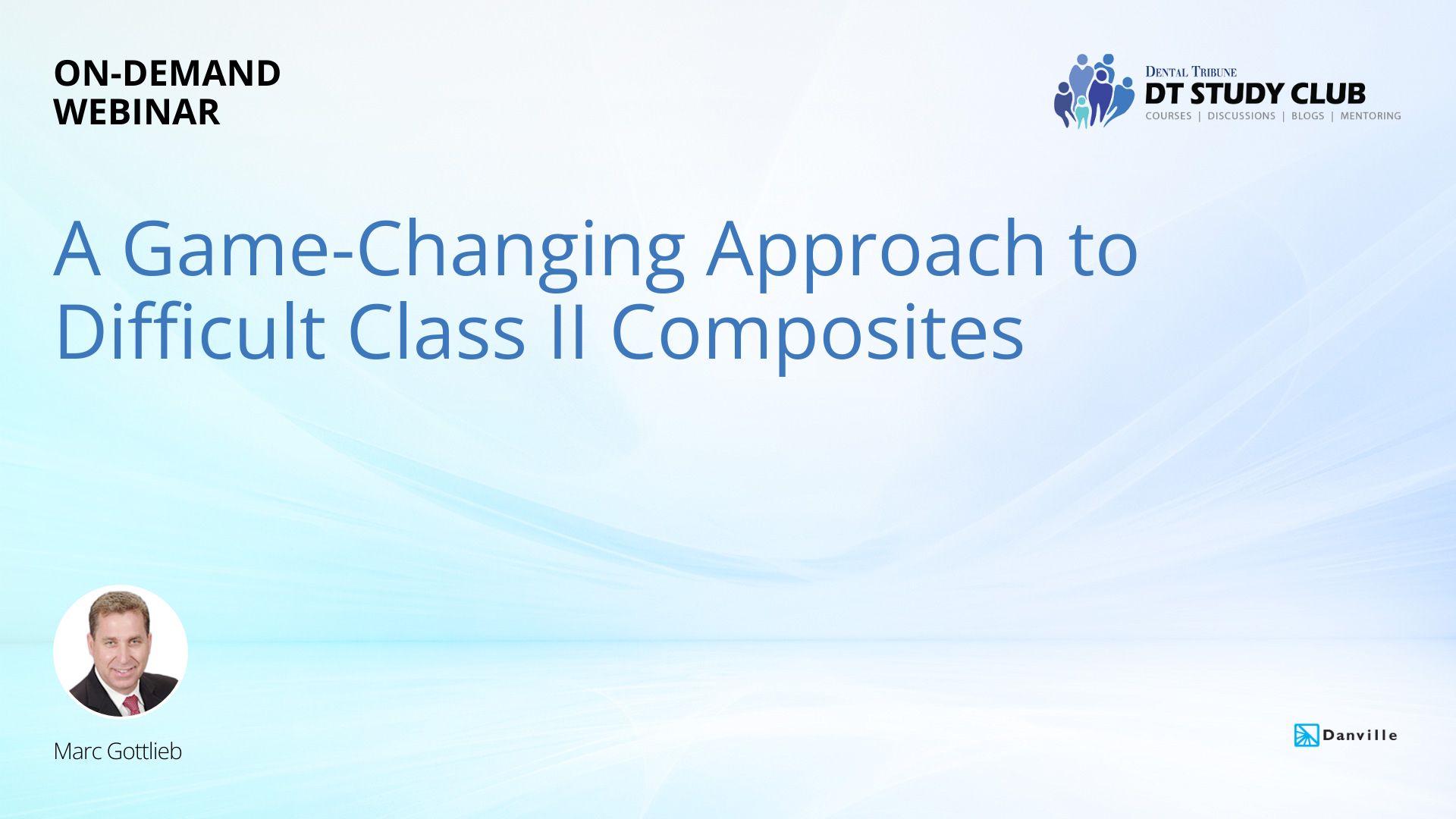 ON-DEMAND WEBINAR

DENTAL TRIBUNE
DT STUDY CLUB
COURSES | DISCUSSIONS | BLOGS | MENTORING

A Game-Changing Approach to Difficult Class II Composites

Marc Gottlieb

Danville